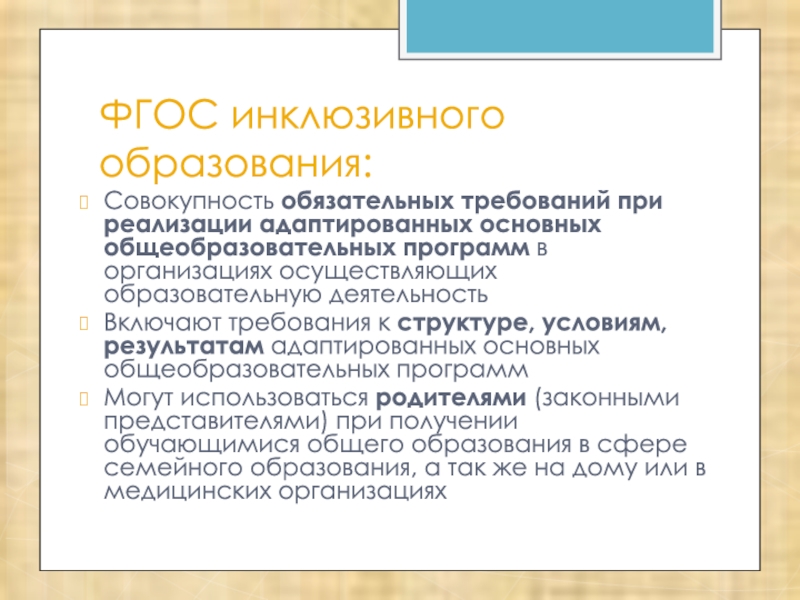 ФГОС инклюзивного образования:

Совокупность обязательных требований при реализации адаптированных основных общеобразовательных программ в организациях осуществляющих образовательную деятельность

Включают требования к структуре, условиям, результатам адаптированных основных общеобразовательных программ

Могут использоваться родителями (законными представителями) при получении обучающимися общего образования в сфере семейного образования, а так же на дому или в медицинских организациях